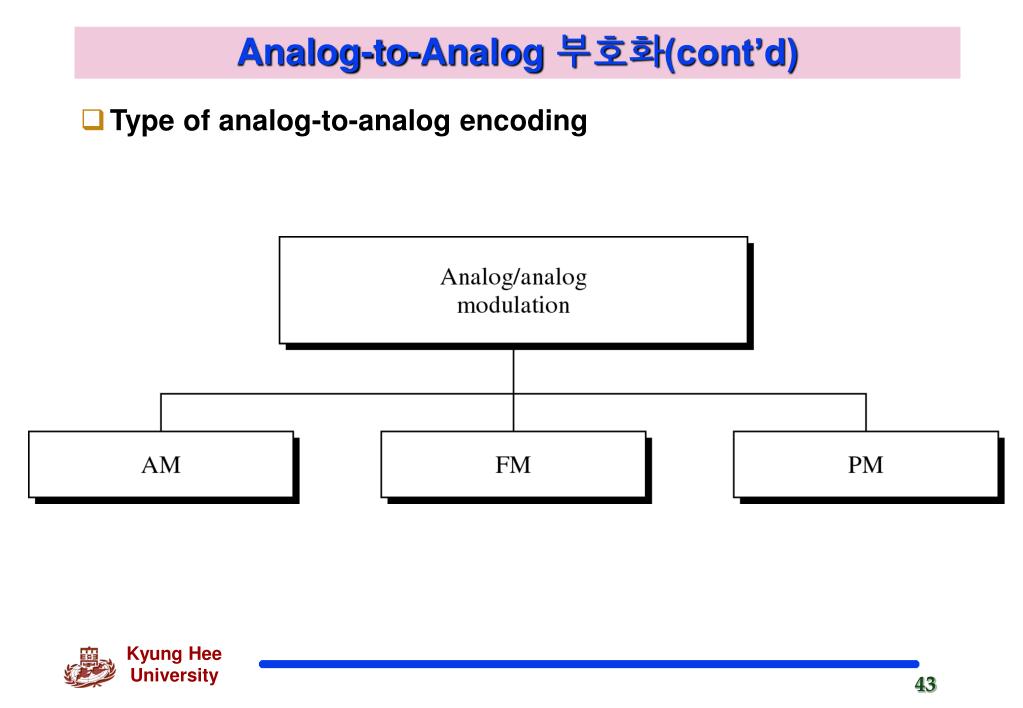 Analog-to-Analog 부호화(cont'd)

Type of analog-to-analog encoding

Analog/analog modulation

AM

FM

PM

Kyung Hee University

43